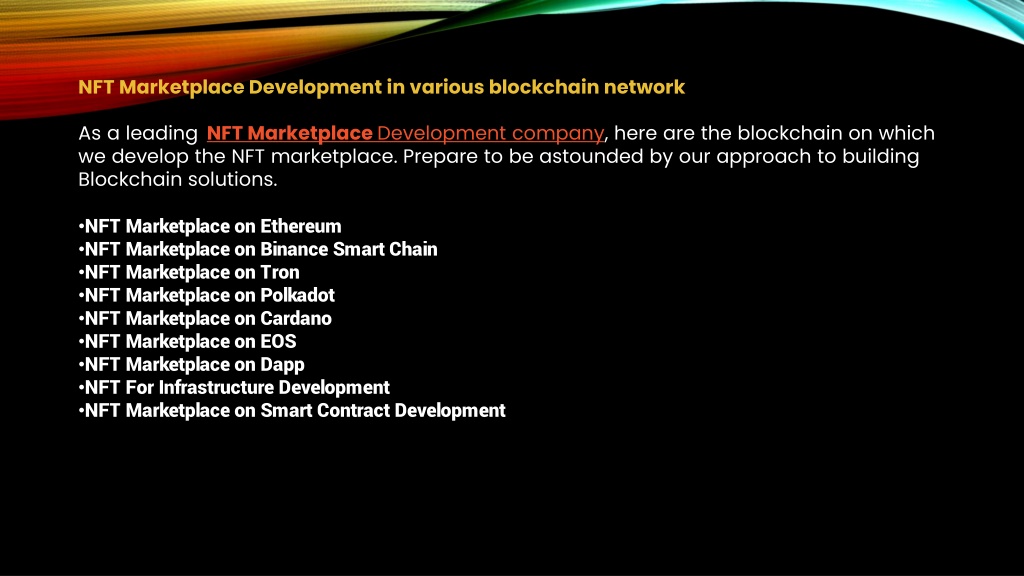 NFT Marketplace Development in various blockchain network

As a leading NFT Marketplace Development company, here are the blockchain on which we develop the NFT marketplace. Prepare to be astounded by our approach to building Blockchain solutions.

•NFT Marketplace on Ethereum
•NFT Marketplace on Binance Smart Chain
•NFT Marketplace on Tron
•NFT Marketplace on Polkadot
•NFT Marketplace on Cardano
•NFT Marketplace on EOS
•NFT Marketplace on Dapp
•NFT For Infrastructure Development
•NFT Marketplace on Smart Contract Development